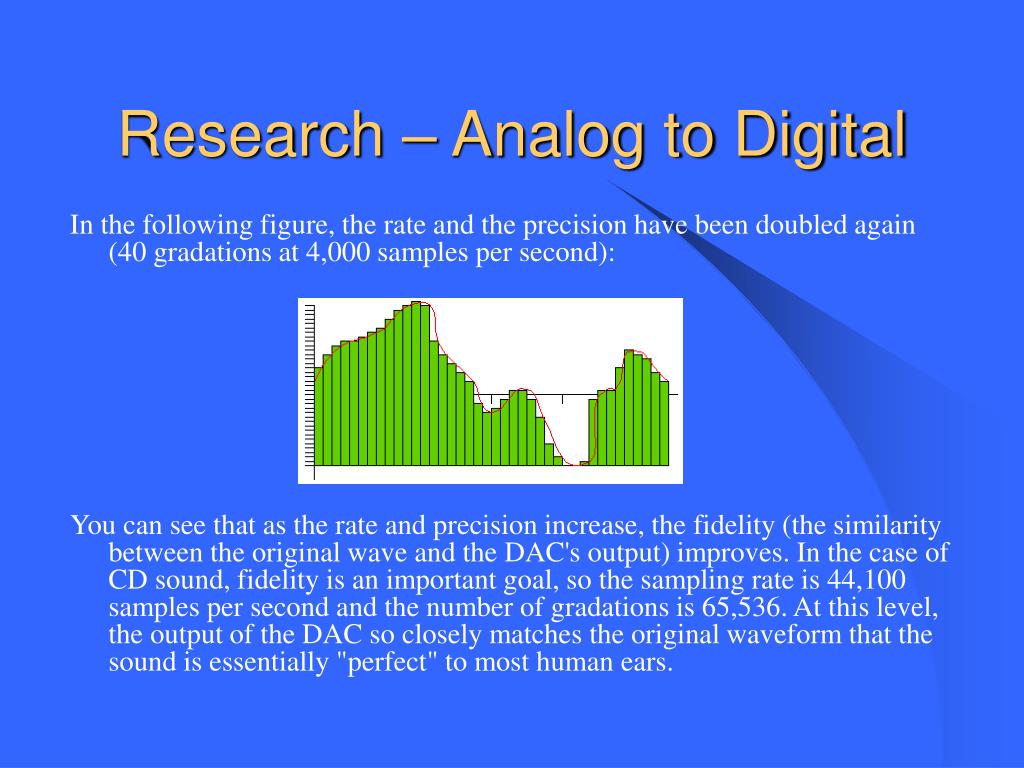 Research – Analog to Digital

In the following figure, the rate and the precision have been doubled again (40 gradations at 4,000 samples per second):

You can see that as the rate and precision increase, the fidelity (the similarity between the original wave and the DAC's output) improves. In the case of CD sound, fidelity is an important goal, so the sampling rate is 44,100 samples per second and the number of gradations is 65,536. At this level, the output of the DAC so closely matches the original waveform that the sound is essentially "perfect" to most human ears.